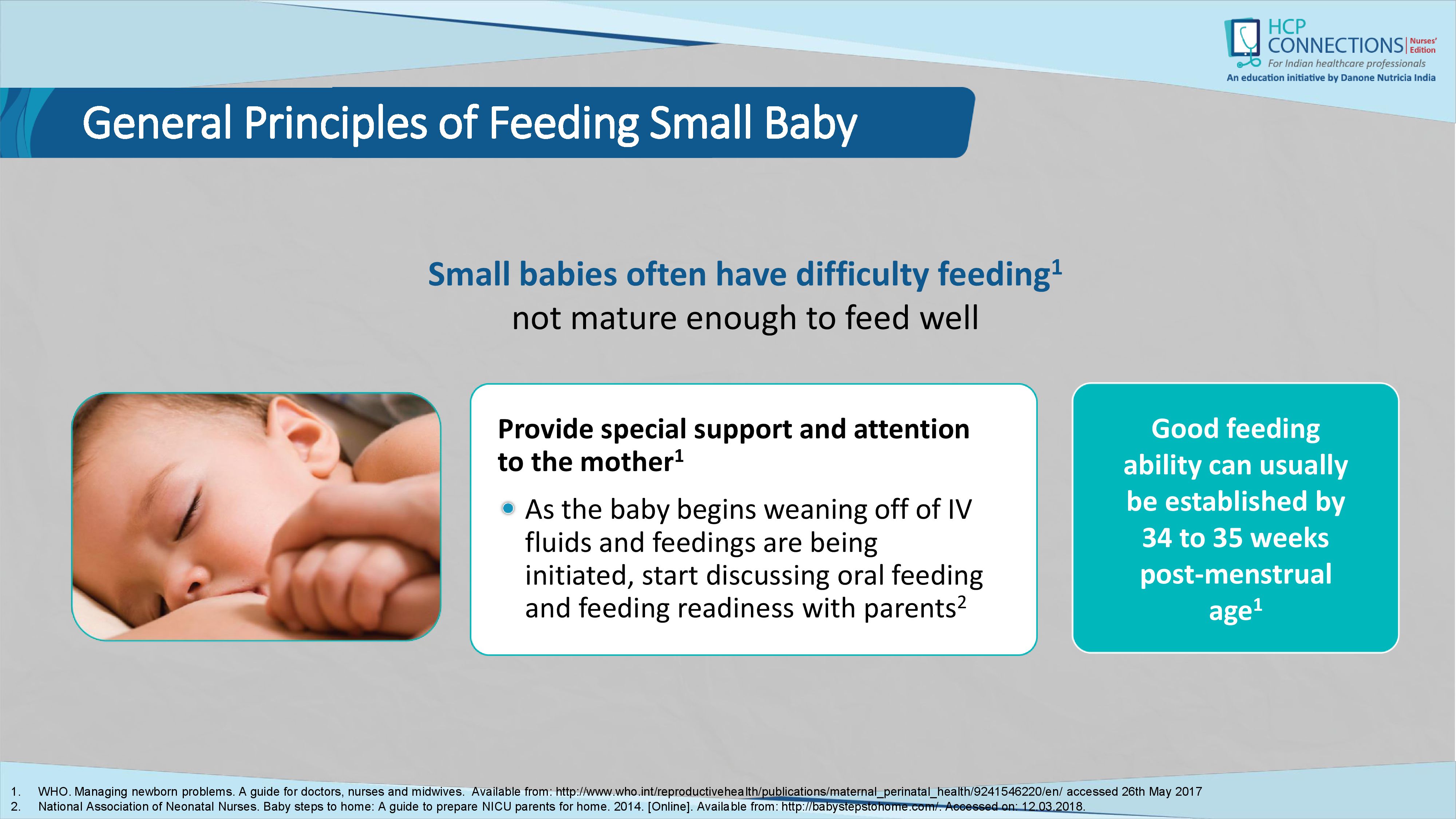 HCP CONNECTIONS Nurses' Edition
For Indian healthcare professionals
An education initiative by Danone Nutricia India

General Principles of Feeding Small Baby

Small babies often have difficulty feeding$^1$
not mature enough to feed well

Provide special support and attention to the mother$^1$

As the baby begins weaning off of IV fluids and feedings are being initiated, start discussing oral feeding and feeding readiness with parents$^2$

Good feeding ability can usually be established by 34 to 35 weeks post-menstrual age$^1$

1. WHO. Managing newborn problems. A guide for doctors, nurses and midwives. Available from: http://www.who.int/reproductivehealth/publications/maternal_perinatal_health/9241546220/en/ accessed 26th May 2017
2. National Association of Neonatal Nurses. Baby steps to home: A guide to prepare NICU parents for home. 2014. [Online]. Available from: http://babystepstohome.com/. Accessed on: 12.03.2018.